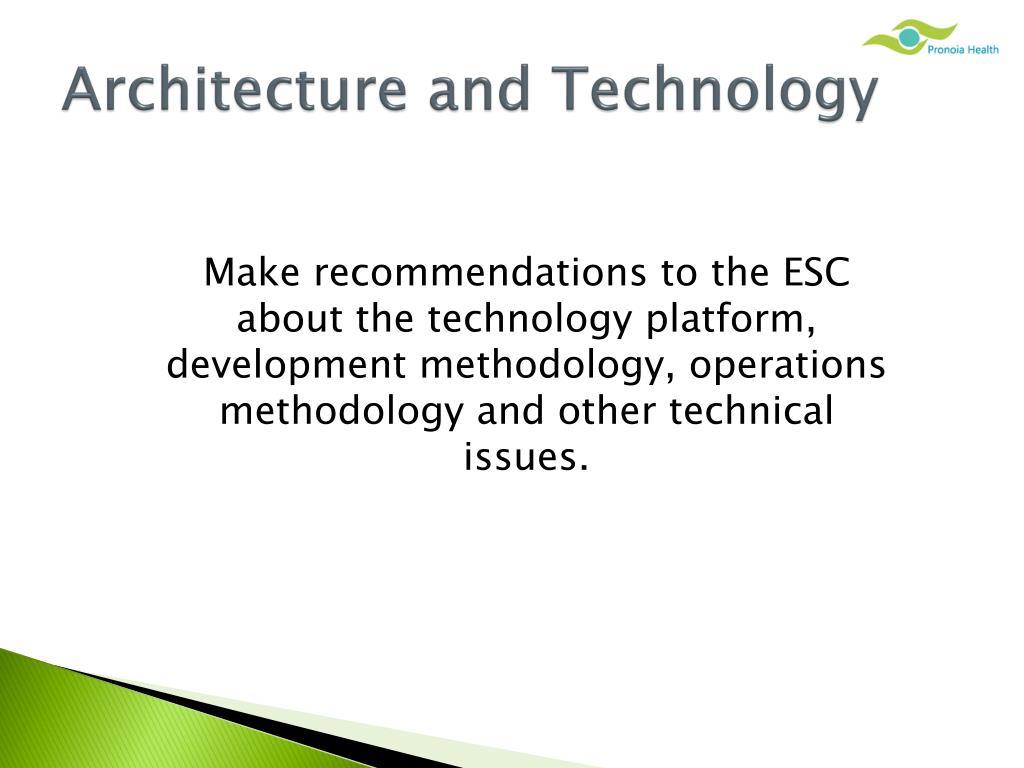 Pronoia Health

Architecture and Technology

Make recommendations to the ESC about the technology platform, development methodology, operations methodology and other technical issues.